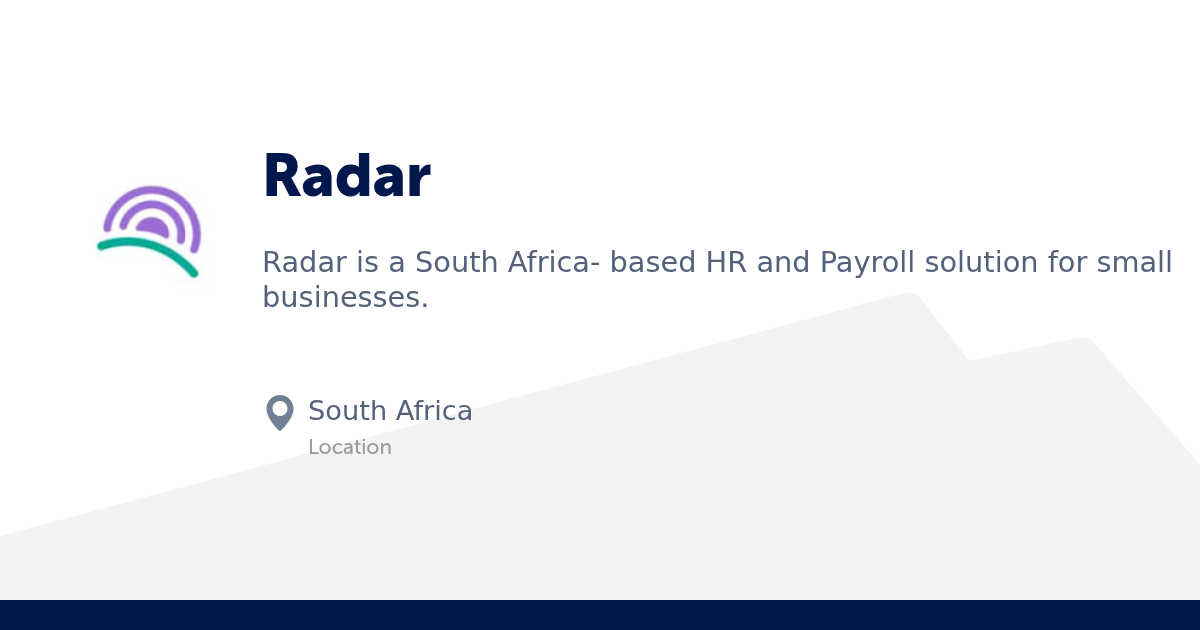 Radar

Radar is a South Africa- based HR and Payroll solution for small businesses.

South Africa
Location